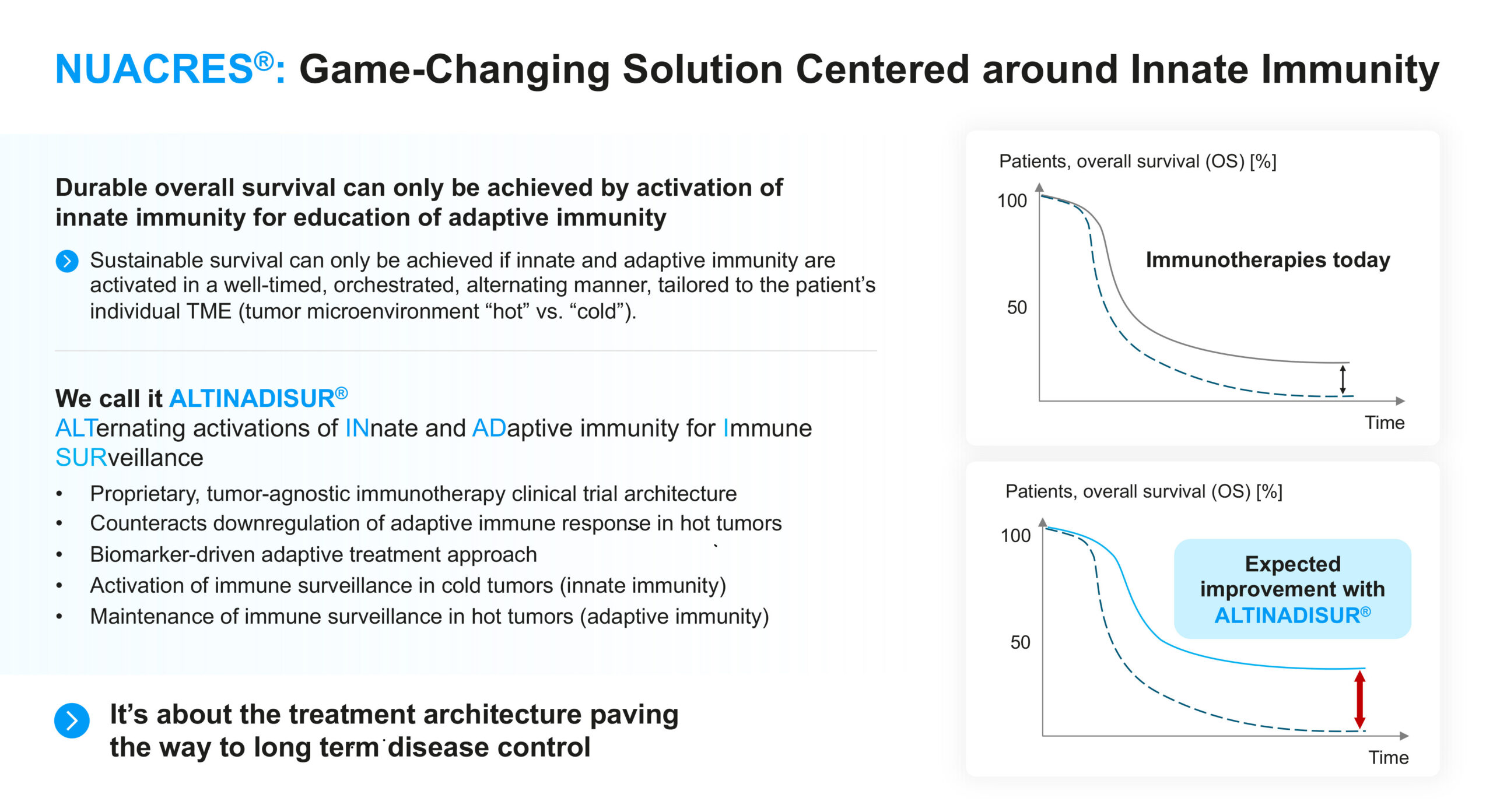 NUACRES®: Game-Changing Solution Centered around Innate Immunity

Durable overall survival can only be achieved by activation of innate immunity for education of adaptive immunity

Sustainable survival can only be achieved if innate and adaptive immunity are activated in a well-timed, orchestrated, alternating manner, tailored to the patient's individual TME (tumor microenvironment "hot" vs. "cold").

We call it ALTINADISUR®
ALTernating activations of INnate and ADaptive immunity for Immune SURveillance

• Proprietary, tumor-agnostic immunotherapy clinical trial architecture
• Counteracts downregulation of adaptive immune response in hot tumors
• Biomarker-driven adaptive treatment approach
• Activation of immune surveillance in cold tumors (innate immunity)
• Maintenance of immune surveillance in hot tumors (adaptive immunity)

It's about the treatment architecture paving the way to long term disease control

Patients, overall survival (OS) [%]
100
50
Immunotherapies today
Time

Patients, overall survival (OS) [%]
100
50
Expected improvement with ALTINADISUR®
Time